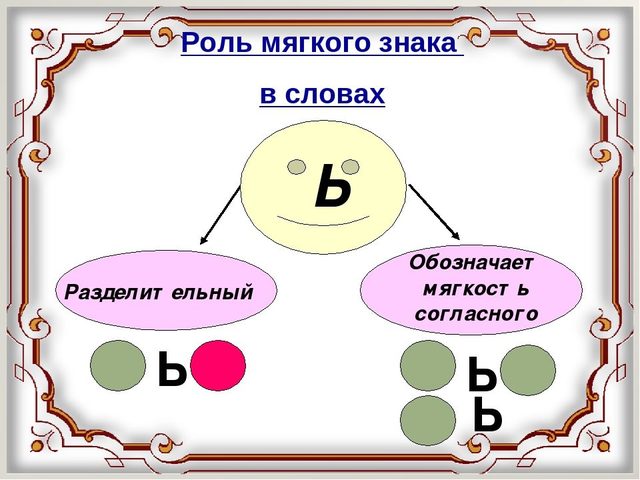 Роль мягкого знака

в словах

Ь

Разделительный

Обозначает мягкость согласного

Ь

Ь

Ь